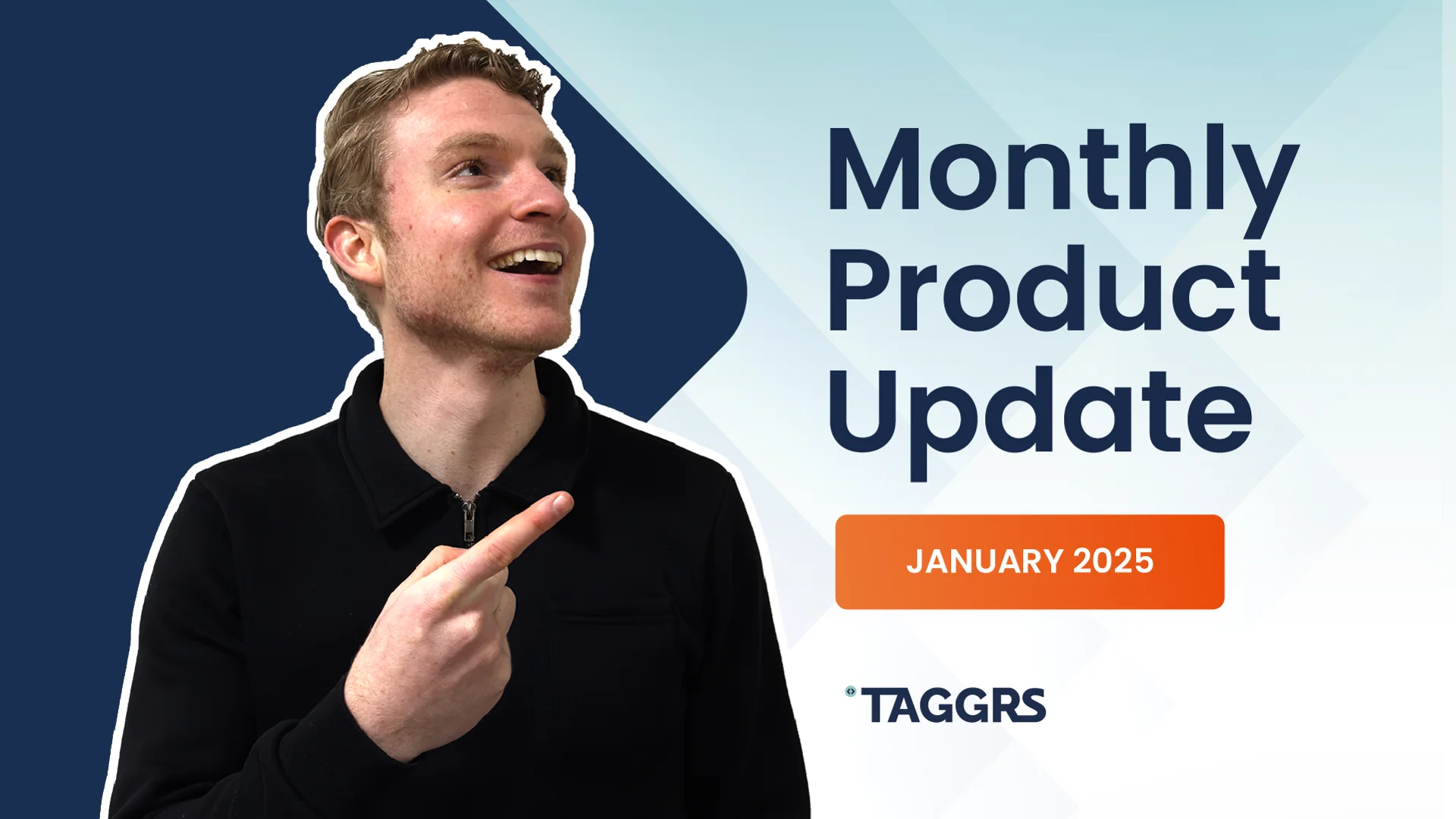 Monthly Product Update

JANUARY 2025

TAGGRS